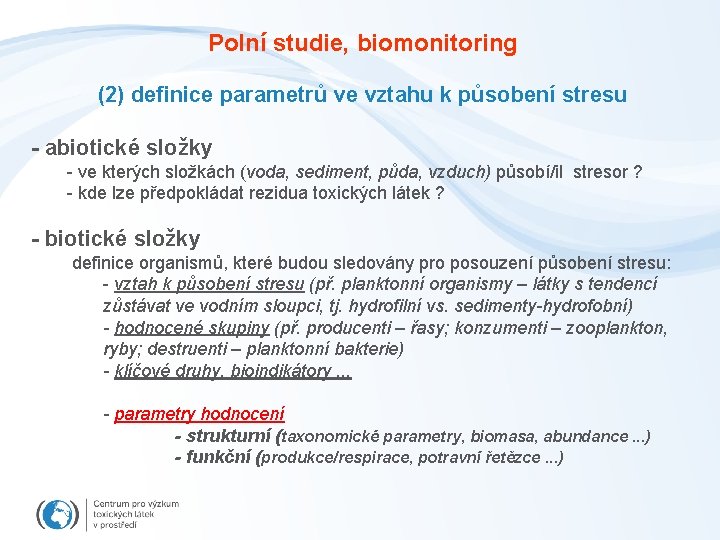 Polní studie, biomonitoring

(2) definice parametrů ve vztahu k působení stresu

- abiotické složky
- ve kterých složkách (voda, sediment, půda, vzduch) působí/il stresor ?
- kde lze předpokládat rezidua toxických látek ?

- biotické složky
definice organismů, které budou sledovány pro posouzení působení stresu:
- vztah k působení stresu (př. planktonní organismy – látky s tendencí zůstávat ve vodním sloupci, tj. hydrofilní vs. sedimenty-hydrofobní)
- hodnocené skupiny (př. producenti – řasy; konzumenti – zooplankton, ryby; destruenti – planktonní bakterie)
- klíčové druhy, bioindikátory ...

- parametry hodnocení
- strukturní (taxonomické parametry, biomasa, abundance ...)
- funkční (produkce/respirace, potravní řetězce ...)

Centrum pro výzkum toxických látek v prostředí